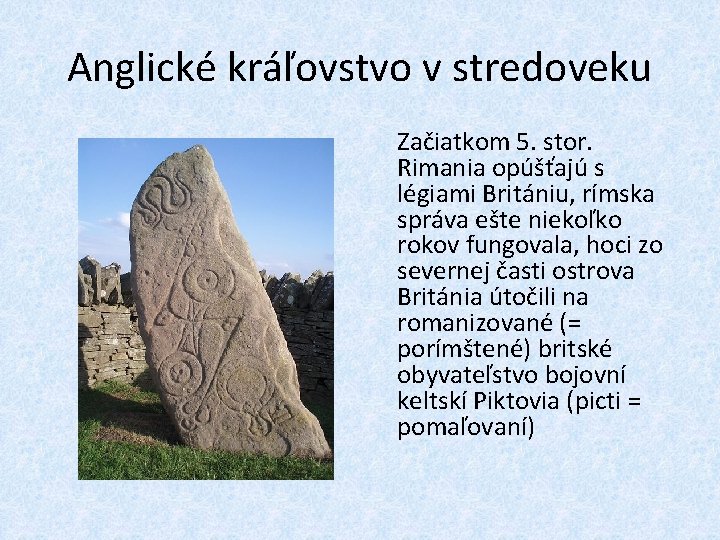 Anglické kráľovstvo v stredoveku

Začiatkom 5. stor. Rimania opúšťajú s légiami Britániu, rímska správa ešte niekoľko rokov fungovala, hoci zo severnej časti ostrova Británia útočili na romanizované (= porímštené) britské obyvateľstvo bojovní keltskí Piktovia (picti = pomaľovaní)